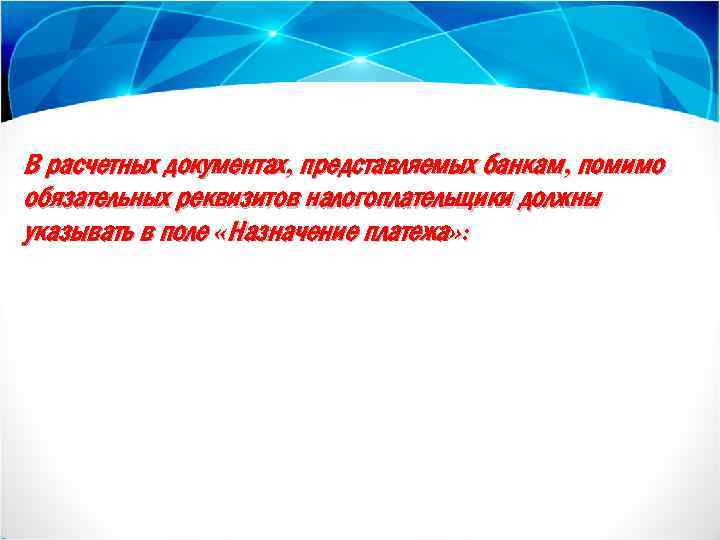 В расчетных документах, представляемых банкам, помимо обязательных реквизитов налогоплательщики должны указывать в поле «Назначение платежа»: